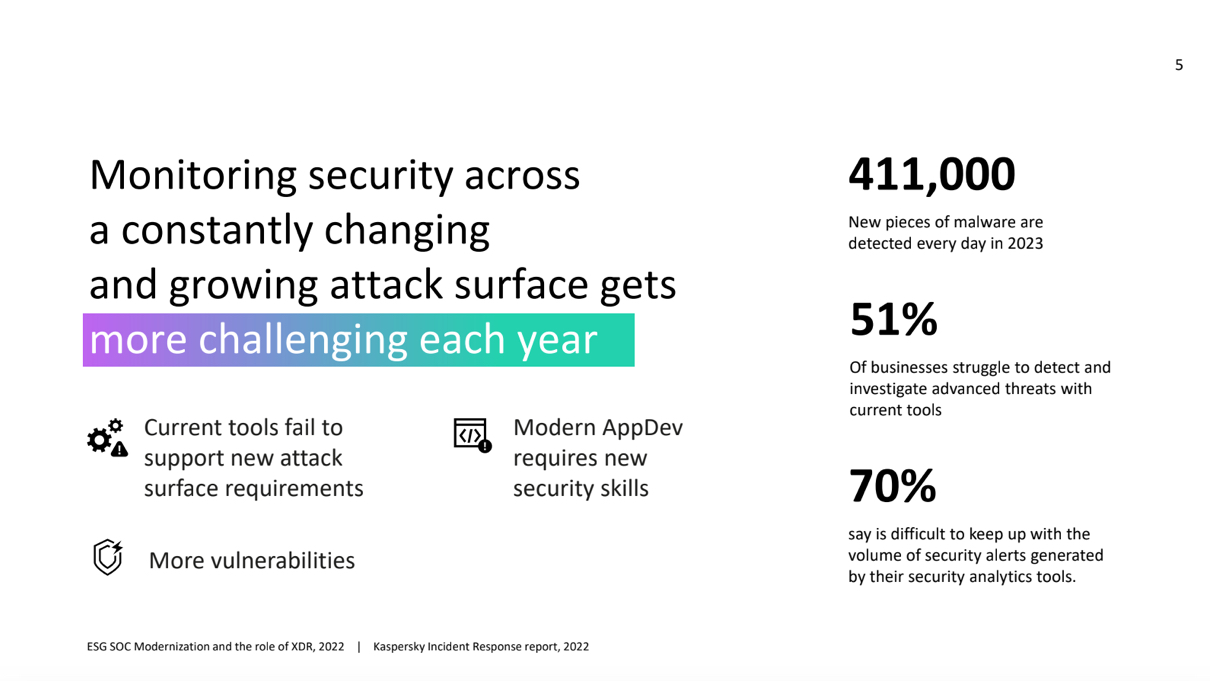 5

Monitoring security across a constantly changing and growing attack surface gets more challenging each year

Current tools fail to support new attack surface requirements

Modern AppDev requires new security skills

More vulnerabilities

411,000

New pieces of malware are detected every day in 2023

51%

Of businesses struggle to detect and investigate advanced threats with current tools

70%

say is difficult to keep up with the volume of security alerts generated by their security analytics tools.

ESG SOC Modernization and the role of XDR, 2022 | Kaspersky Incident Response report, 2022